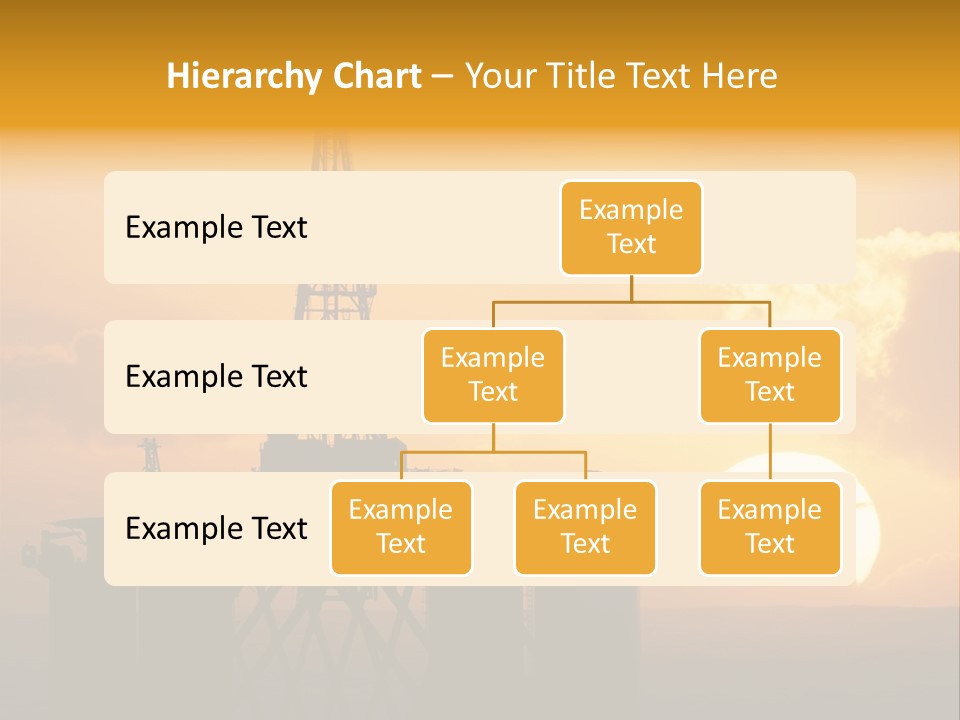 Hierarchy Chart – Your Title Text Here

Example Text

Example Text

Example Text

Example Text

Example Text

Example Text

Example Text

Example Text

Example Text